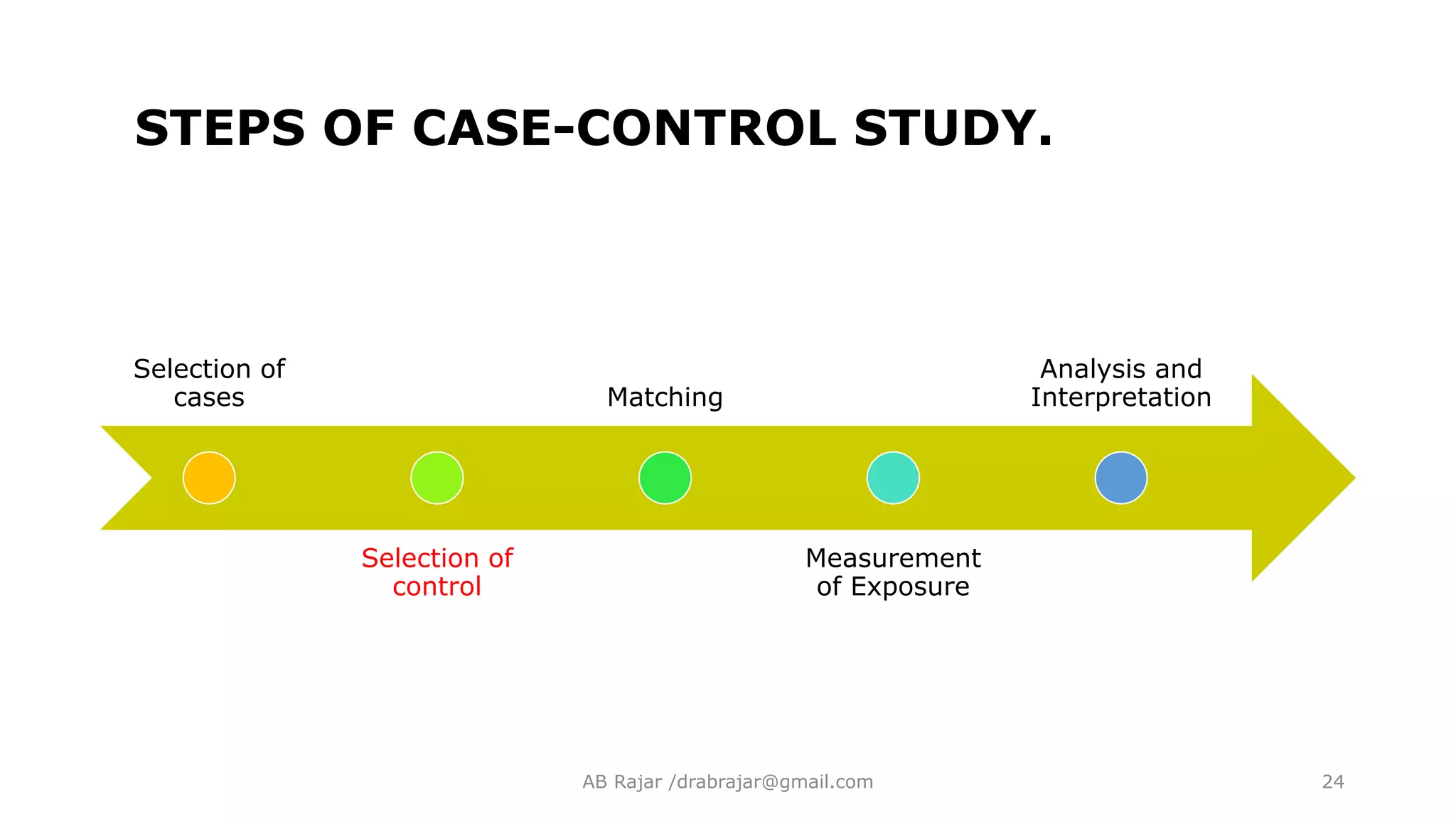 STEPS OF CASE-CONTROL STUDY.

Selection of cases

Selection of control

Matching

Measurement of Exposure

Analysis and Interpretation

AB Rajar /drabrajar@gmail.com

24